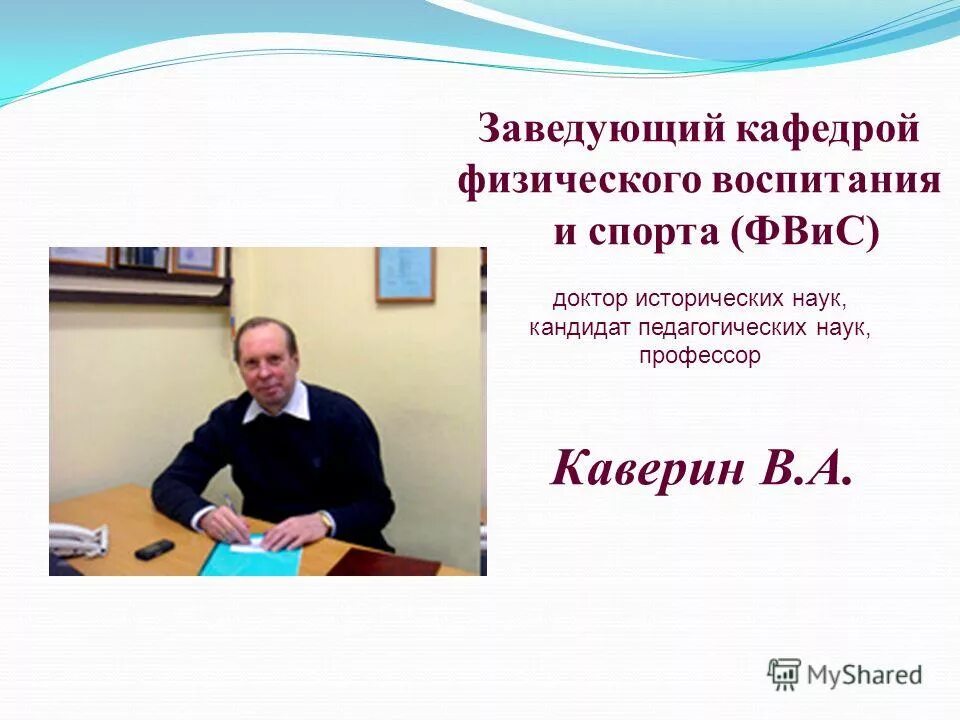 Заведующий кафедрой физического воспитания и спорта (ФВиС)

доктор исторических наук, кандидат педагогических наук, профессор

Каверин В.А.

MyShared